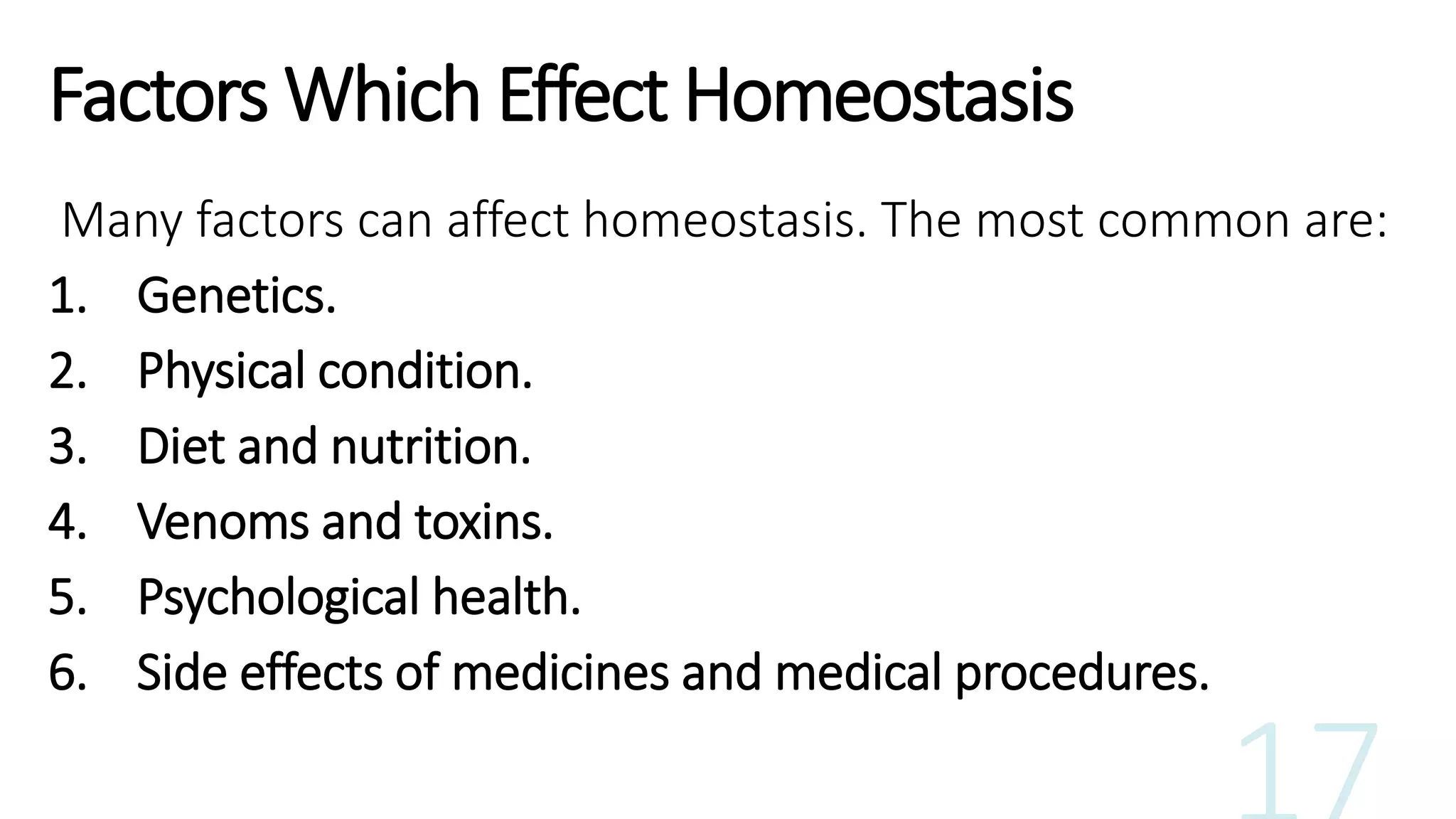 Factors Which Effect Homeostasis

Many factors can affect homeostasis. The most common are:

1. Genetics.
2. Physical condition.
3. Diet and nutrition.
4. Venoms and toxins.
5. Psychological health.
6. Side effects of medicines and medical procedures.

17